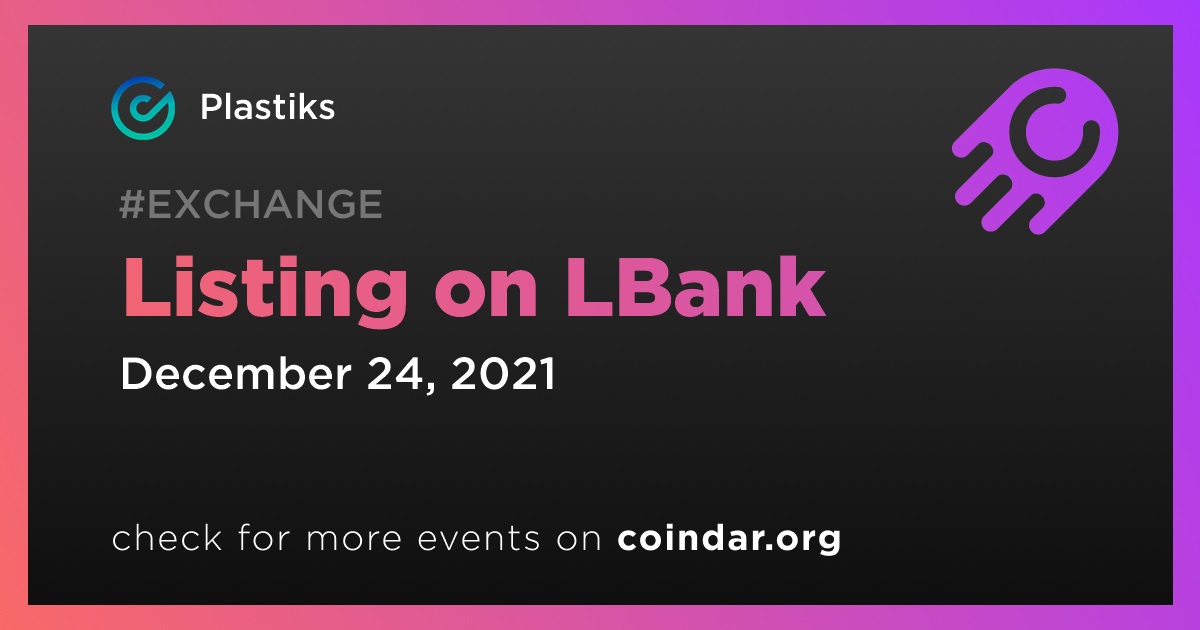 Plastiks

#EXCHANGE

Listing on LBank

December 24, 2021

check for more events on coindar.org